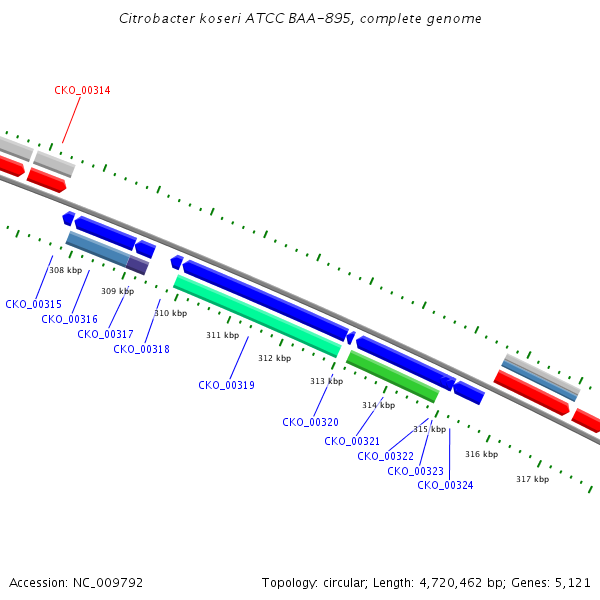 Citrobacter koseri ATCC BAA-895, complete genome

CKO_00314

308 kbp
309 kbp
310 kbp
311 kbp
312 kbp
313 kbp
314 kbp
315 kbp
316 kbp
317 kbp

CKO_00315
CKO_00316
CKO_00317
CKO_00318
CKO_00319
CKO_00320
CKO_00321
CKO_00322
CKO_00323
CKO_00324

Accession: NC_009792

Topology: circular; Length: 4,720,462 bp; Genes: 5,121